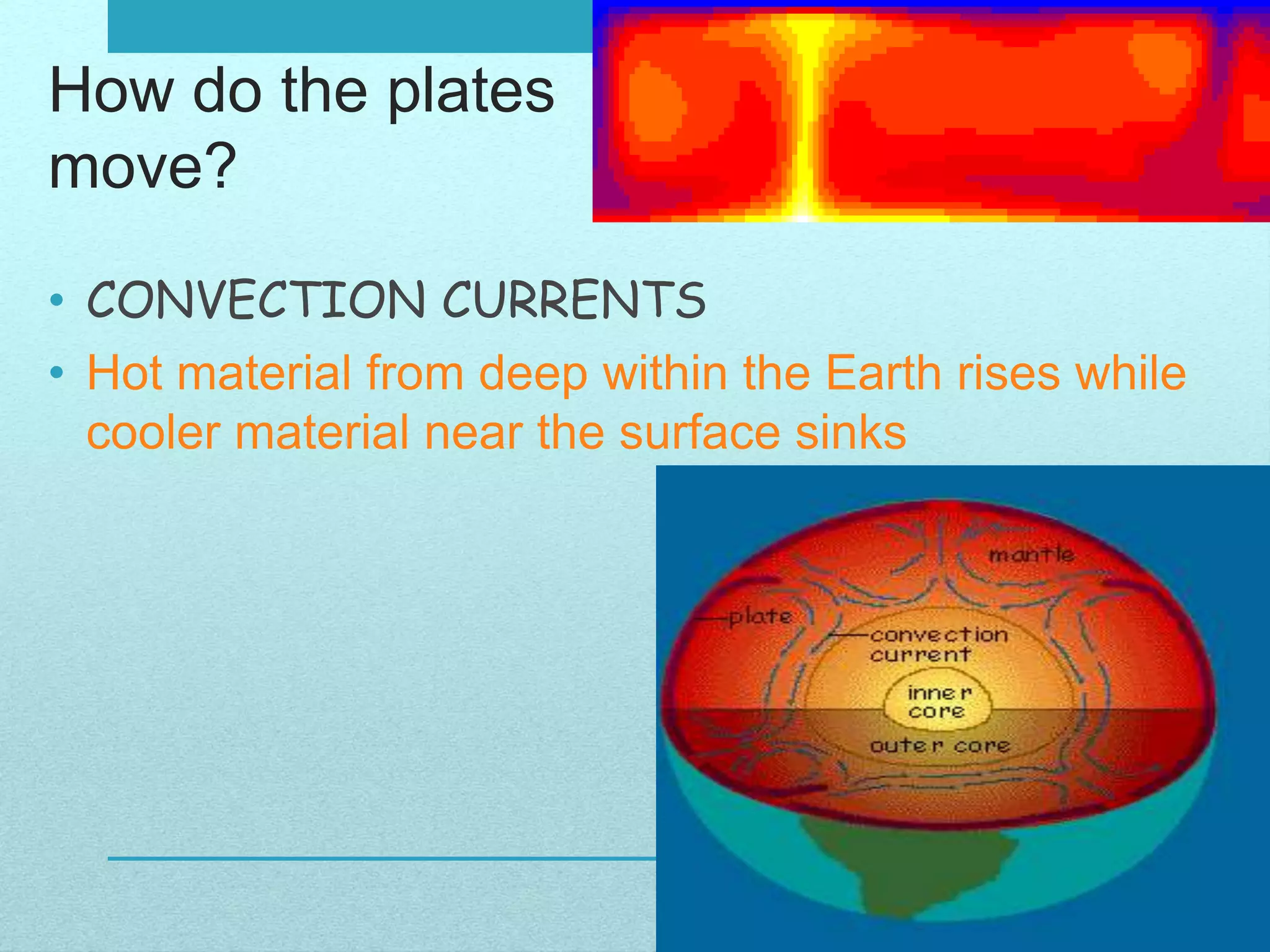 How do the plates move?

• CONVECTION CURRENTS
• Hot material from deep within the Earth rises while cooler material near the surface sinks

mantle
plate
convection current
inner core
outer core